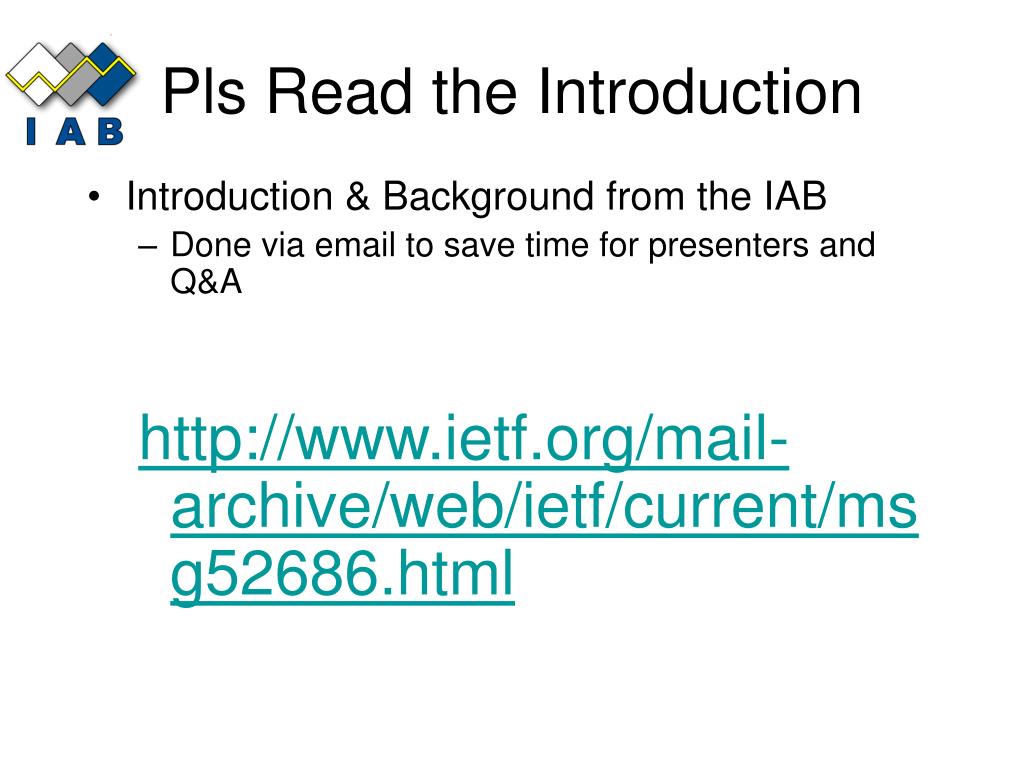 I A B

Pls Read the Introduction

• Introduction & Background from the IAB
– Done via email to save time for presenters and Q&A

http://www.ietf.org/mail-archive/web/ietf/current/msg52686.html